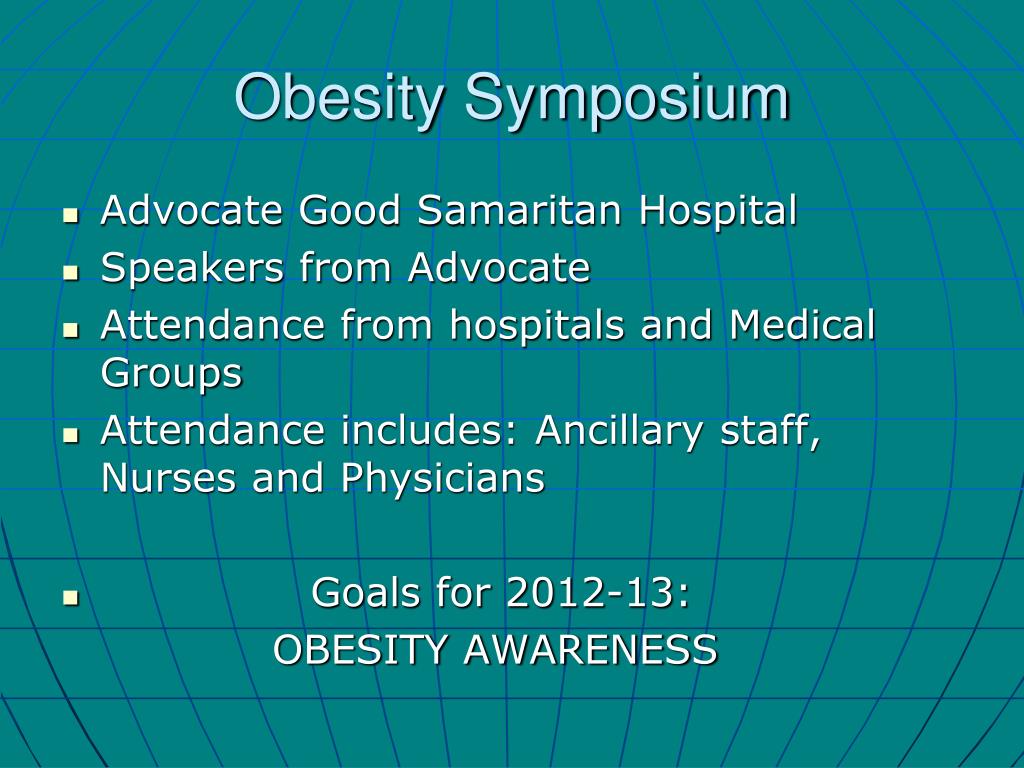 Obesity Symposium

- Advocate Good Samaritan Hospital
- Speakers from Advocate
- Attendance from hospitals and Medical Groups
- Attendance includes: Ancillary staff, Nurses and Physicians

- Goals for 2012-13:
OBESITY AWARENESS